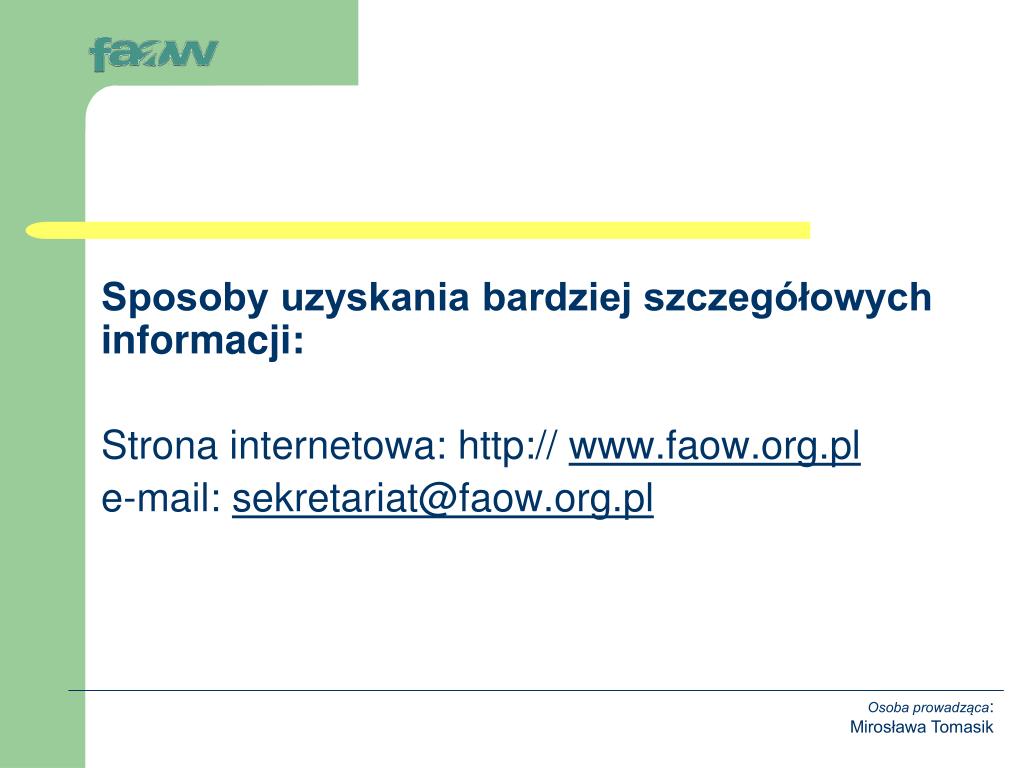 faow

Sposoby uzyskania bardziej szczegółowych informacji:

Strona internetowa: http:// www.faow.org.pl
e-mail: sekretariat@faow.org.pl

Osoba prowadząca:
Mirosława Tomasik